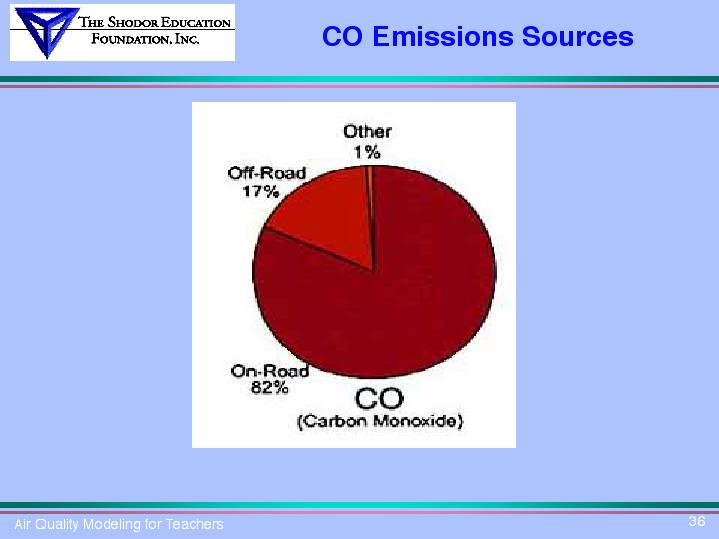 THE SHODOR EDUCATION FOUNDATION, INC.

CO Emissions Sources

Other
1%

Off-Road
17%

On-Road
82%

CO
(Carbon Monoxide)

Air Quality Modeling for Teachers

36